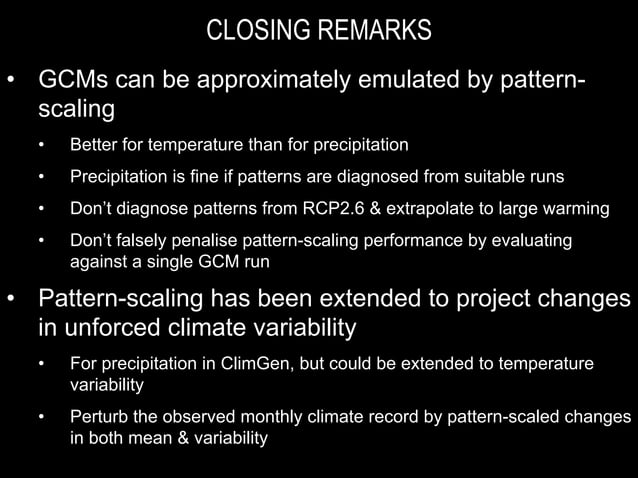 CLOSING REMARKS

• GCMs can be approximately emulated by pattern-scaling

• Better for temperature than for precipitation

• Precipitation is fine if patterns are diagnosed from suitable runs

• Don't diagnose patterns from RCP2.6 & extrapolate to large warming

• Don't falsely penalise pattern-scaling performance by evaluating against a single GCM run

• Pattern-scaling has been extended to project changes in unforced climate variability

• For precipitation in ClimGen, but could be extended to temperature variability

• Perturb the observed monthly climate record by pattern-scaled changes in both mean & variability